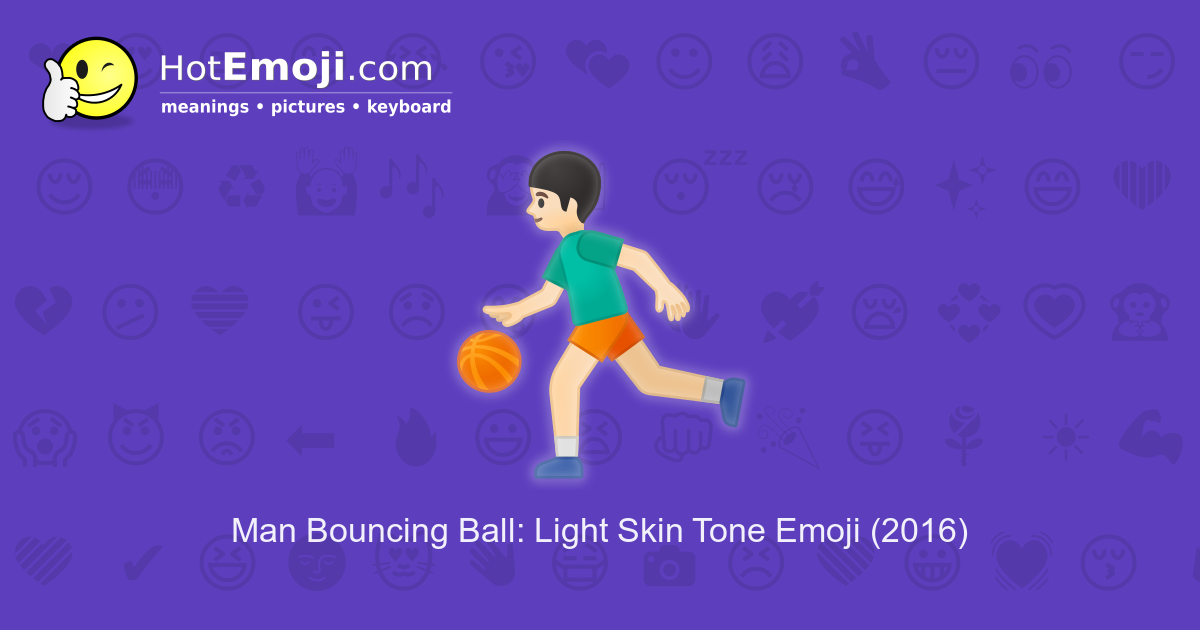 HotEmoji.com
meanings • pictures • keyboard

zzz

Man Bouncing Ball: Light Skin Tone Emoji (2016)